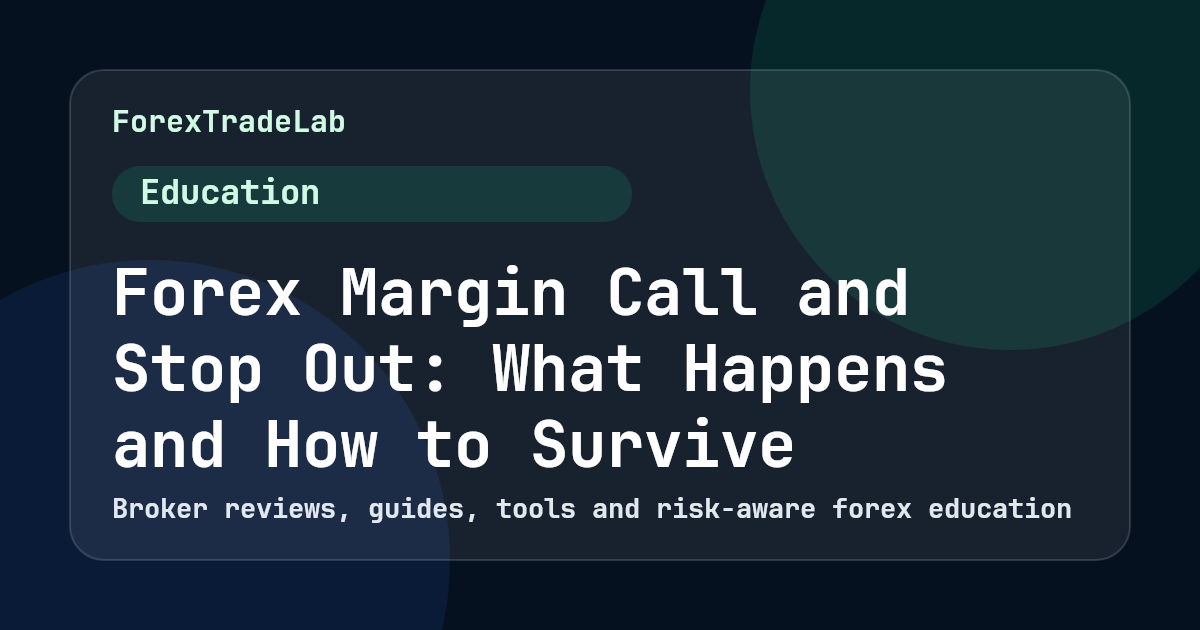 ForexTradeLab

Education

Forex Margin Call and Stop Out: What Happens and How to Survive

Broker reviews, guides, tools and risk-aware forex education